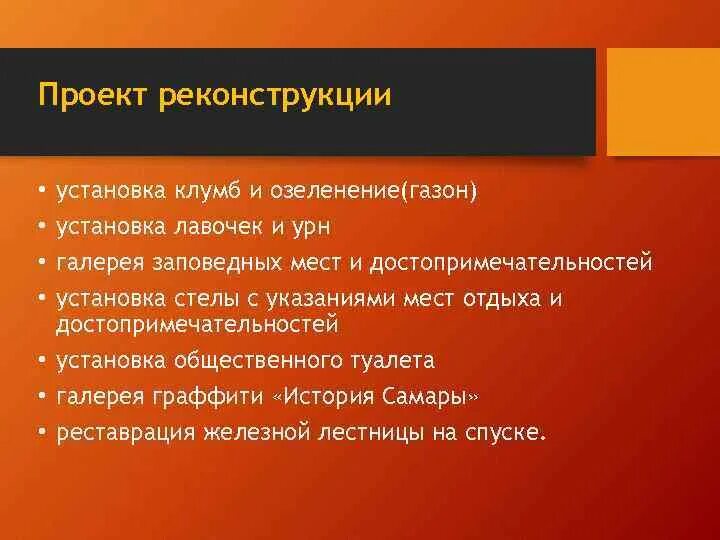 Проект реконструкции

• установка клумб и озеленение(газон)
• установка лавочек и урн
• галерея заповедных мест и достопримечательностей
• установка стелы с указаниями мест отдыха и достопримечательностей
• установка общественного туалета
• галерея граффити «История Самары»
• реставрация железной лестницы на спуске.